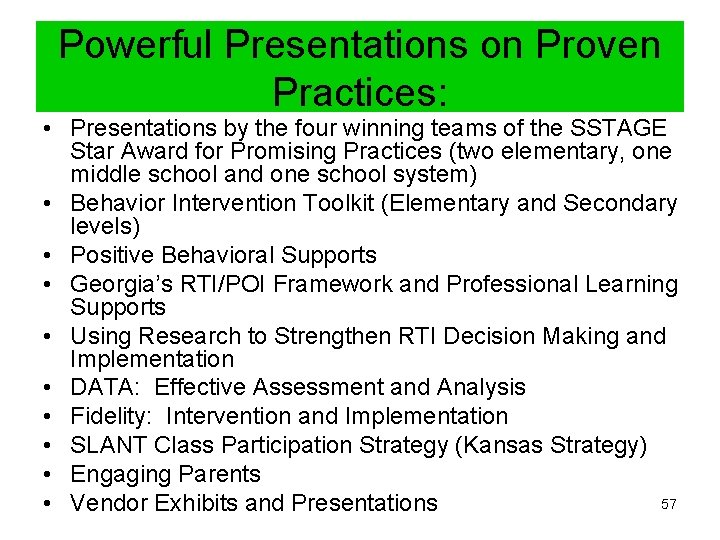 Powerful Presentations on Proven Practices:

• Presentations by the four winning teams of the SSTAGE Star Award for Promising Practices (two elementary, one middle school and one school system)
• Behavior Intervention Toolkit (Elementary and Secondary levels)
• Positive Behavioral Supports
• Georgia's RTI/POI Framework and Professional Learning Supports
• Using Research to Strengthen RTI Decision Making and Implementation
• DATA: Effective Assessment and Analysis
• Fidelity: Intervention and Implementation
• SLANT Class Participation Strategy (Kansas Strategy)
• Engaging Parents
• Vendor Exhibits and Presentations

57